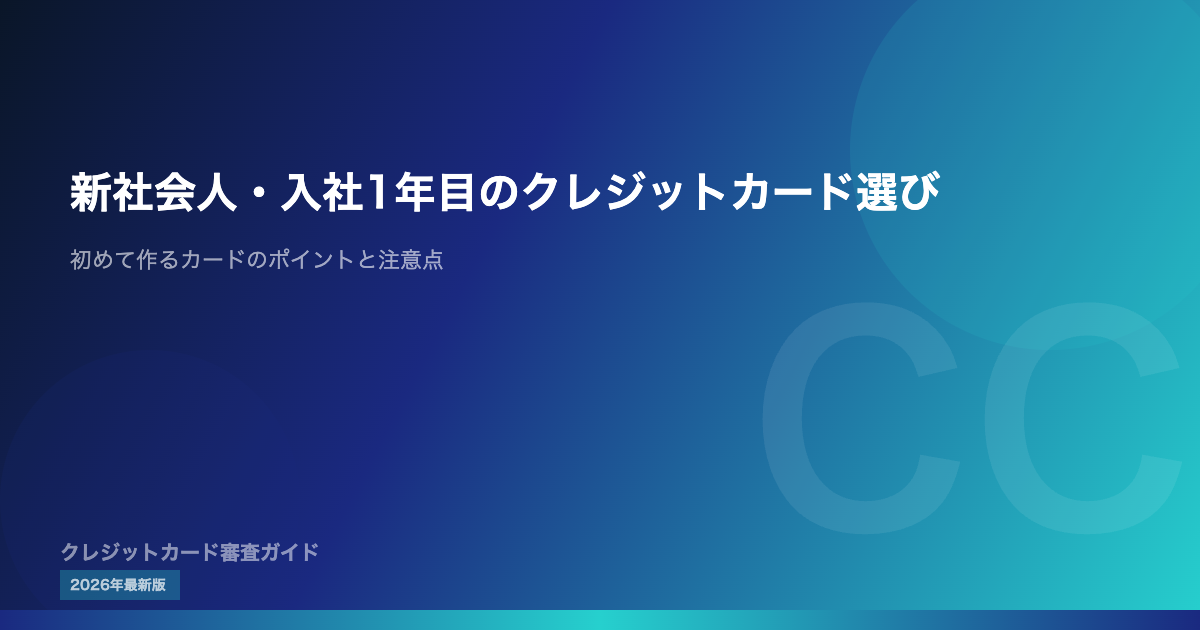 新社会人・入社1年目のクレジットカード選び

初めて作るカードのポイントと注意点

CC

クレジットカード審査ガイド

2026年最新版